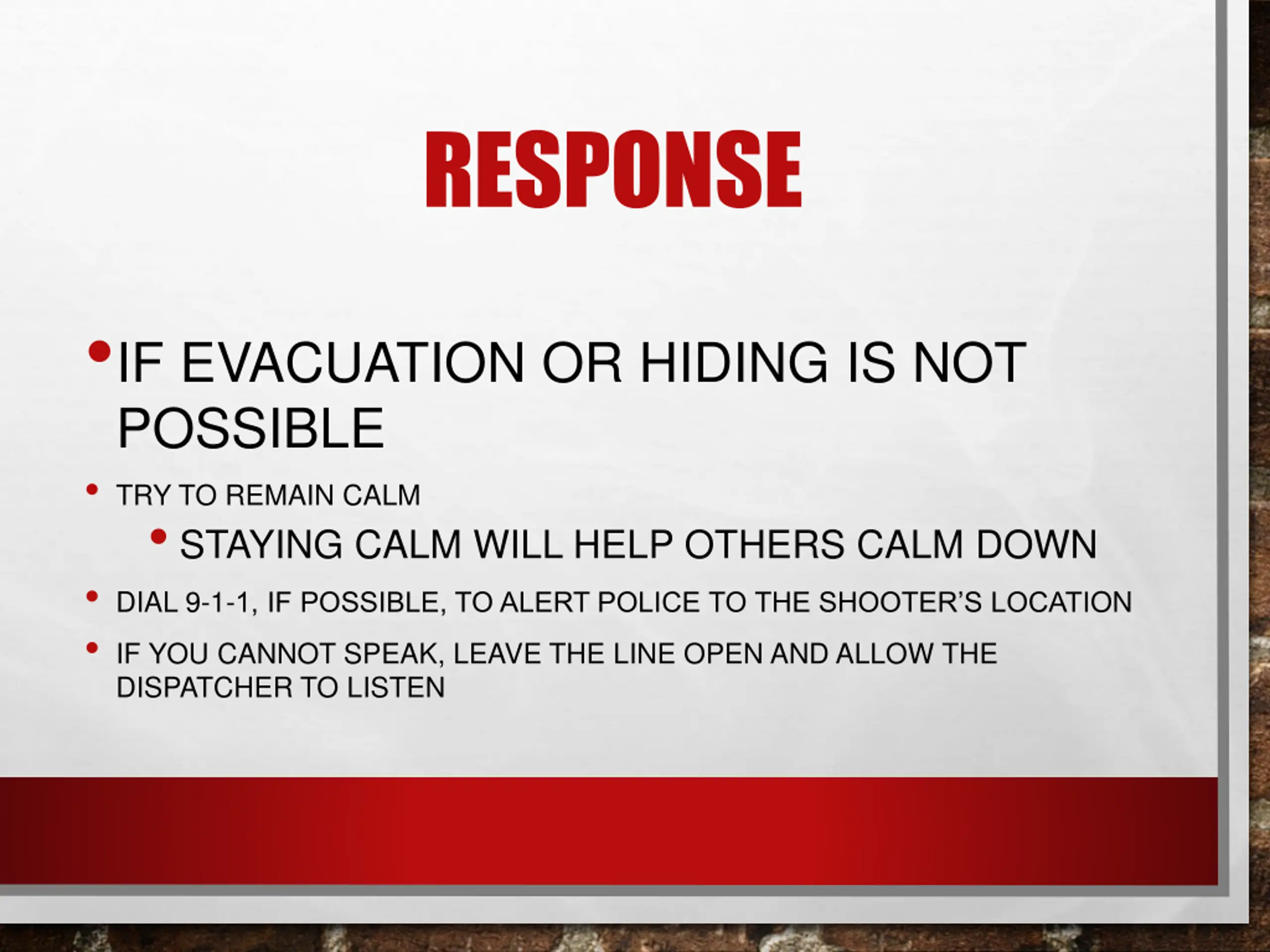 RESPONSE

• IF EVACUATION OR HIDING IS NOT POSSIBLE

• TRY TO REMAIN CALM

• STAYING CALM WILL HELP OTHERS CALM DOWN

• DIAL 9-1-1, IF POSSIBLE, TO ALERT POLICE TO THE SHOOTER'S LOCATION

• IF YOU CANNOT SPEAK, LEAVE THE LINE OPEN AND ALLOW THE DISPATCHER TO LISTEN